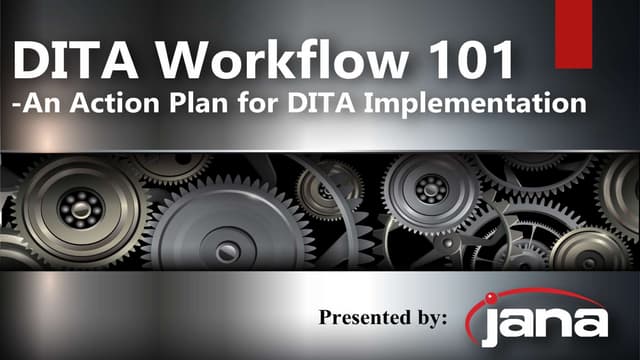 DITA Workflow 101
-An Action Plan for DITA Implementation

Presented by: jana